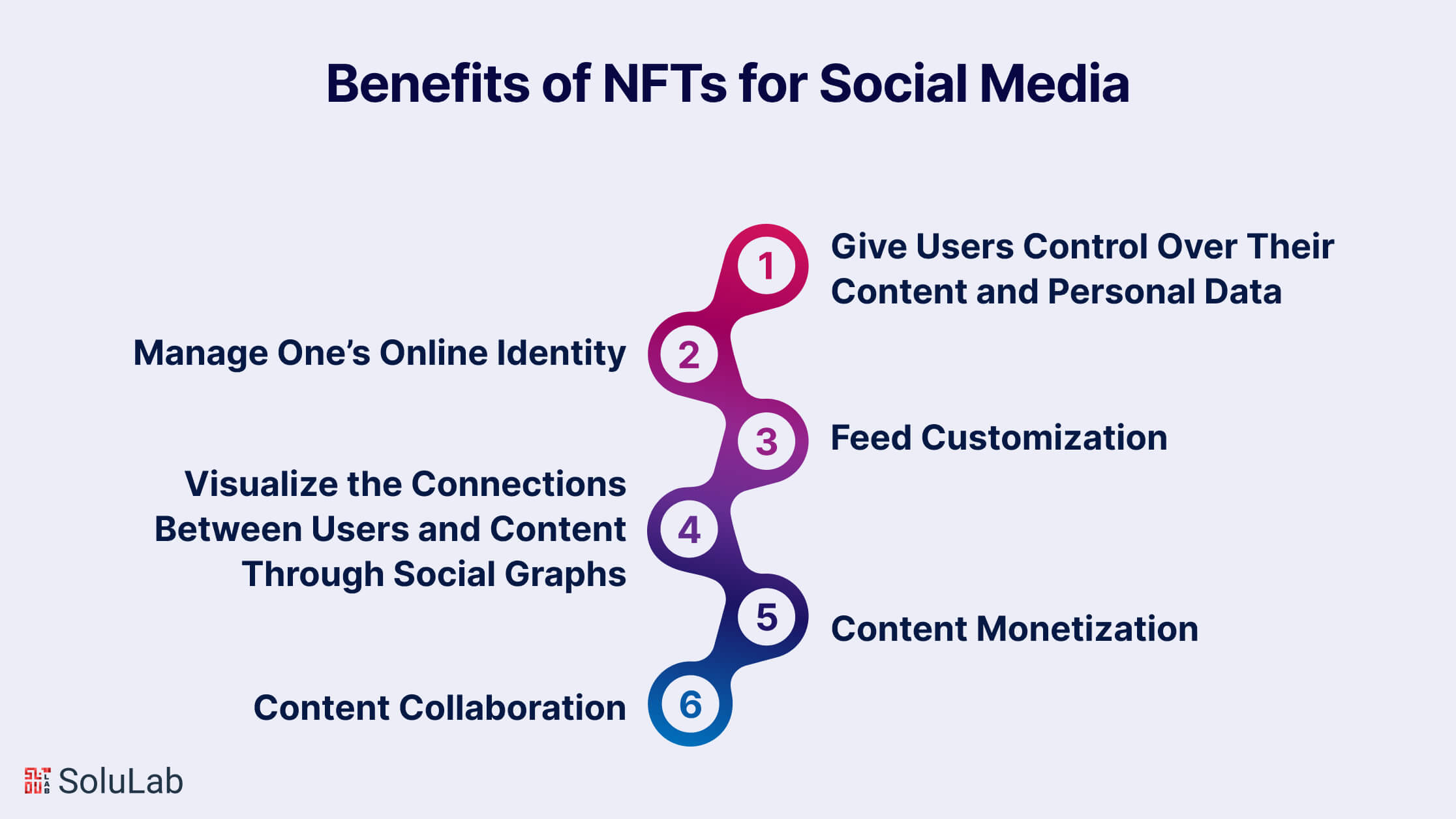 Benefits of NFTs for Social Media

1 Give Users Control Over Their Content and Personal Data

2 Manage One's Online Identity

3 Feed Customization

4 Visualize the Connections Between Users and Content Through Social Graphs

5 Content Monetization

6 Content Collaboration

SoluLab